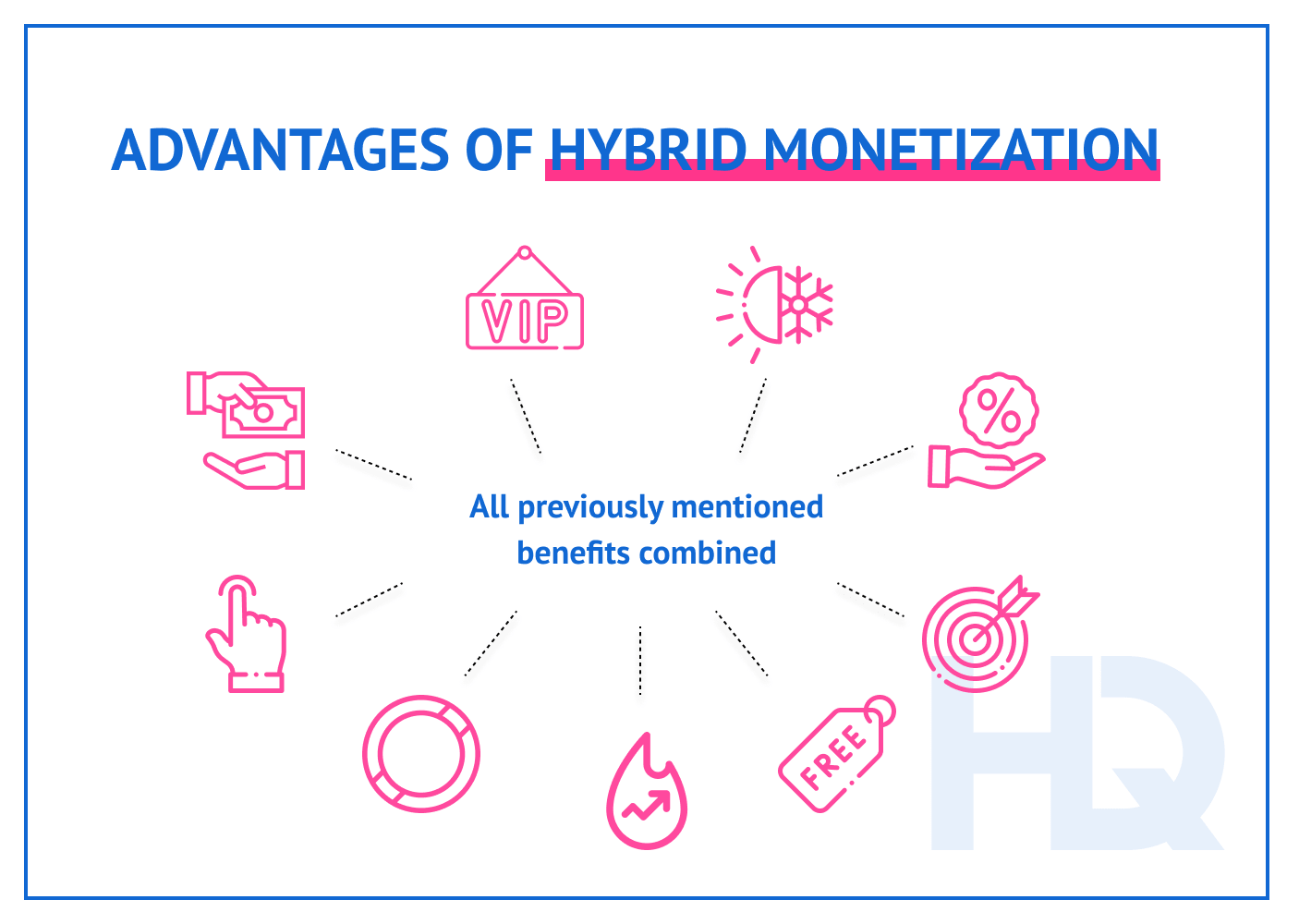 ADVANTAGES OF HYBRID MONETIZATION

VIP

%

All previously mentioned benefits combined

FREE

HQ